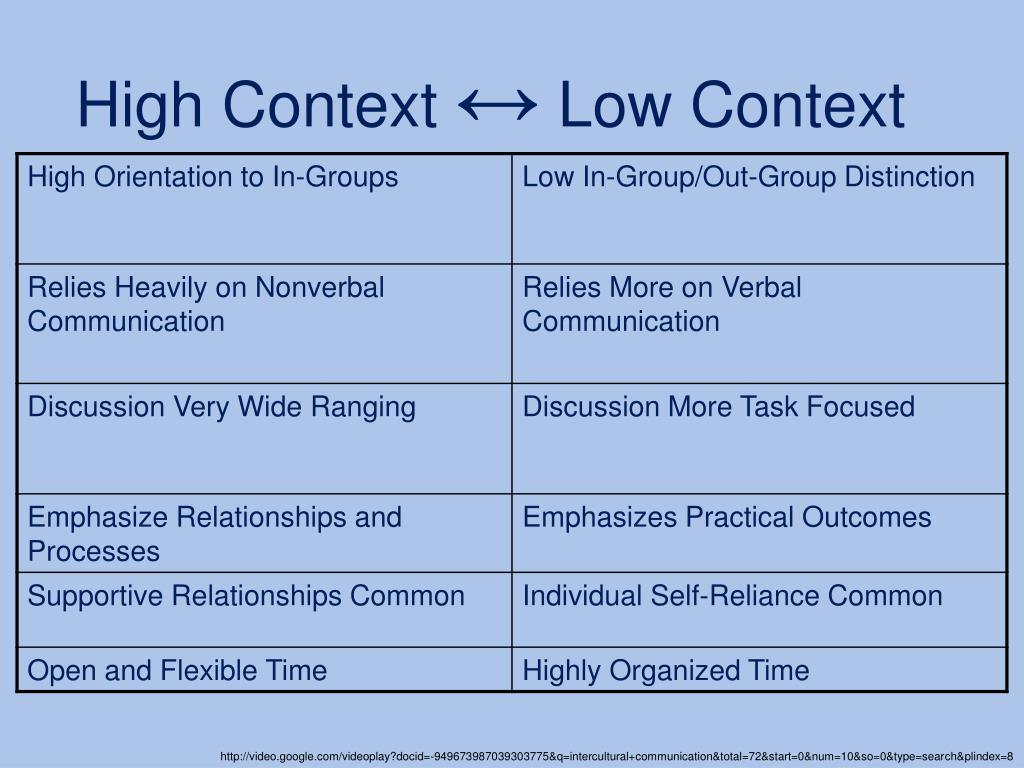 High Context ↔ Low Context

| High Orientation to In-Groups | Low In-Group/Out-Group Distinction |
|---|---|
| Relies Heavily on Nonverbal Communication | Relies More on Verbal Communication |
| Discussion Very Wide Ranging | Discussion More Task Focused |
| Emphasize Relationships and Processes | Emphasizes Practical Outcomes |
| Supportive Relationships Common | Individual Self-Reliance Common |
| Open and Flexible Time | Highly Organized Time |

http://video.google.com/videoplay?docid=-949673987039303775&q=intercultural+communication&total=72&start=0&num=10&so=0&type=search&plindex=8